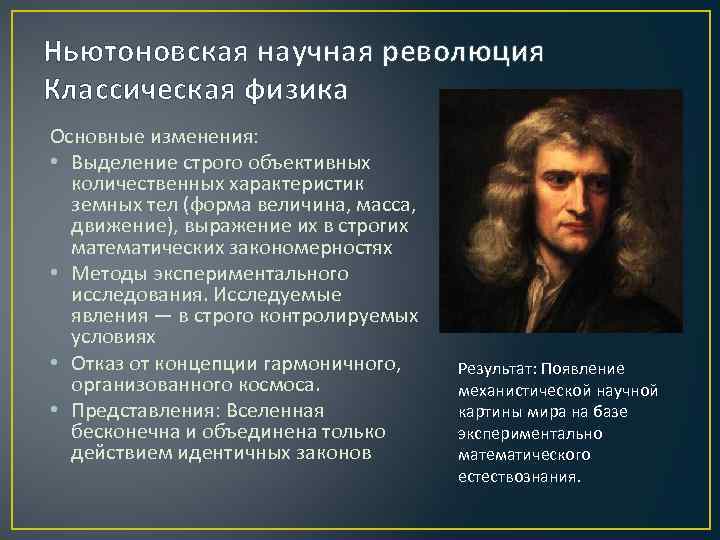 Ньютоновская научная революция
Классическая физика

Основные изменения:
• Выделение строго объективных количественных характеристик земных тел (форма величина, масса, движение), выражение их в строгих математических закономерностях
• Методы экспериментального исследования. Исследуемые явления — в строго контролируемых условиях
• Отказ от концепции гармоничного, организованного космоса.
• Представления: Вселенная бесконечна и объединена только действием идентичных законов

Результат: Появление механистической научной картины мира на базе экспериментально математического естествознания.